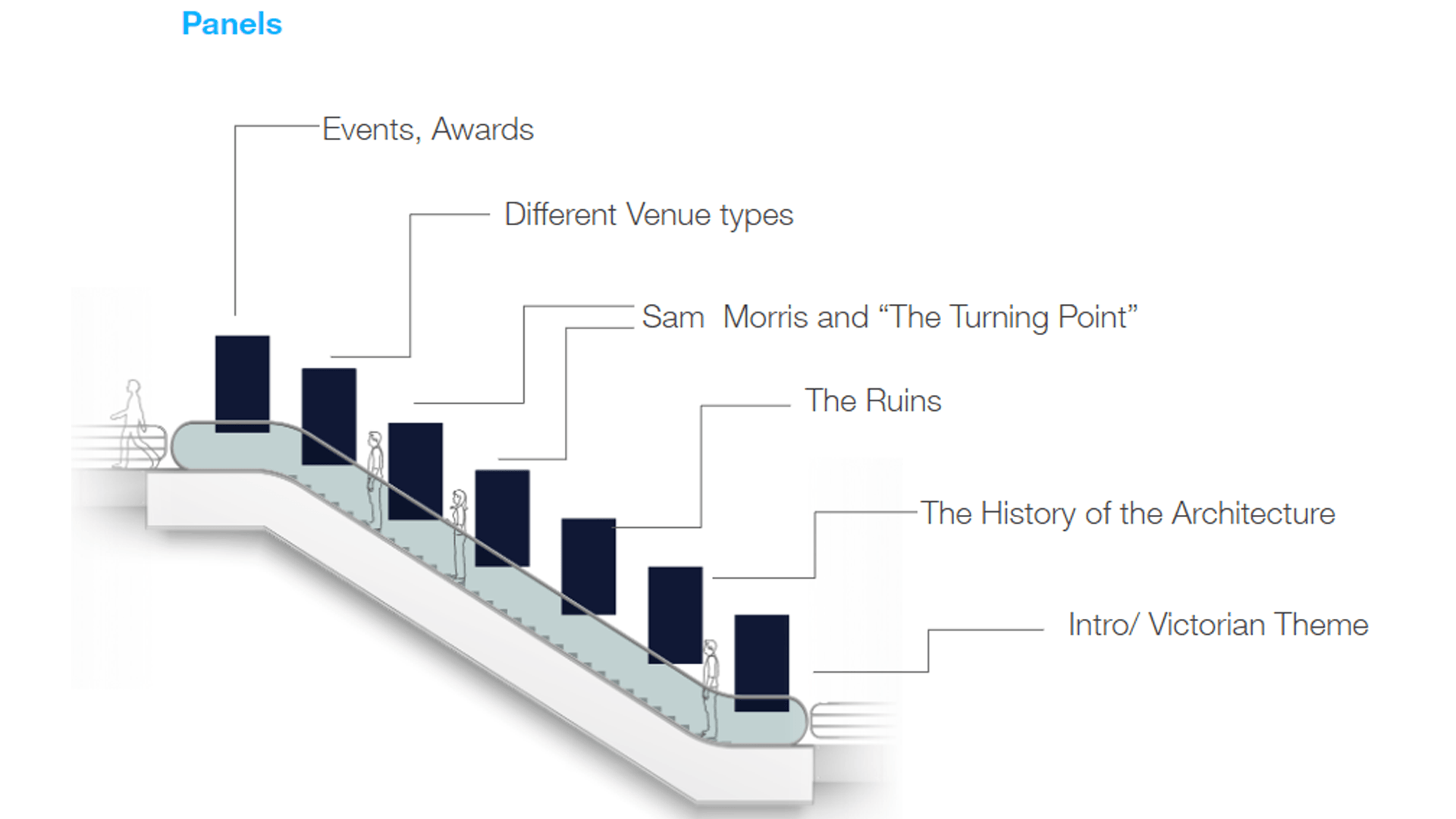 Panels

Events, Awards

Different Venue types

Sam  Morris and “The Turning Point”

The Ruins

The History of the Architecture

Intro/ Victorian Theme